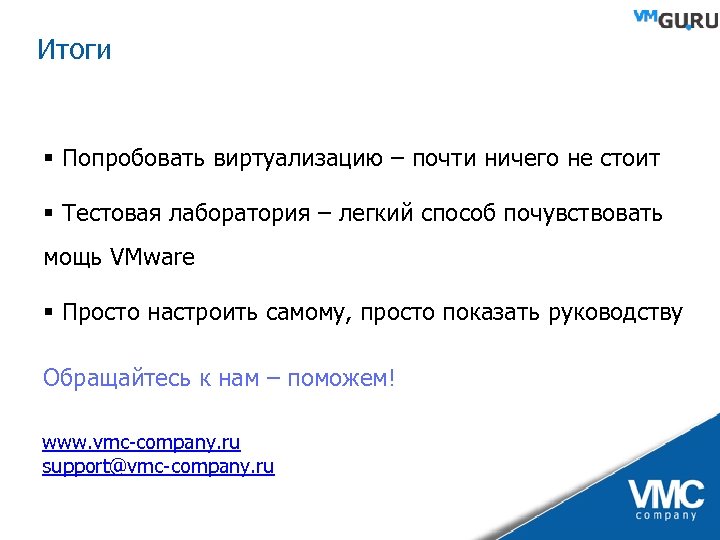 VMGURU

Итоги

▪ Попробовать виртуализацию – почти ничего не стоит

▪ Тестовая лаборатория – легкий способ почувствовать мощь VMware

▪ Просто настроить самому, просто показать руководству

Обращайтесь к нам – поможем!

www.vmc-company.ru
support@vmc-company.ru

VMC company